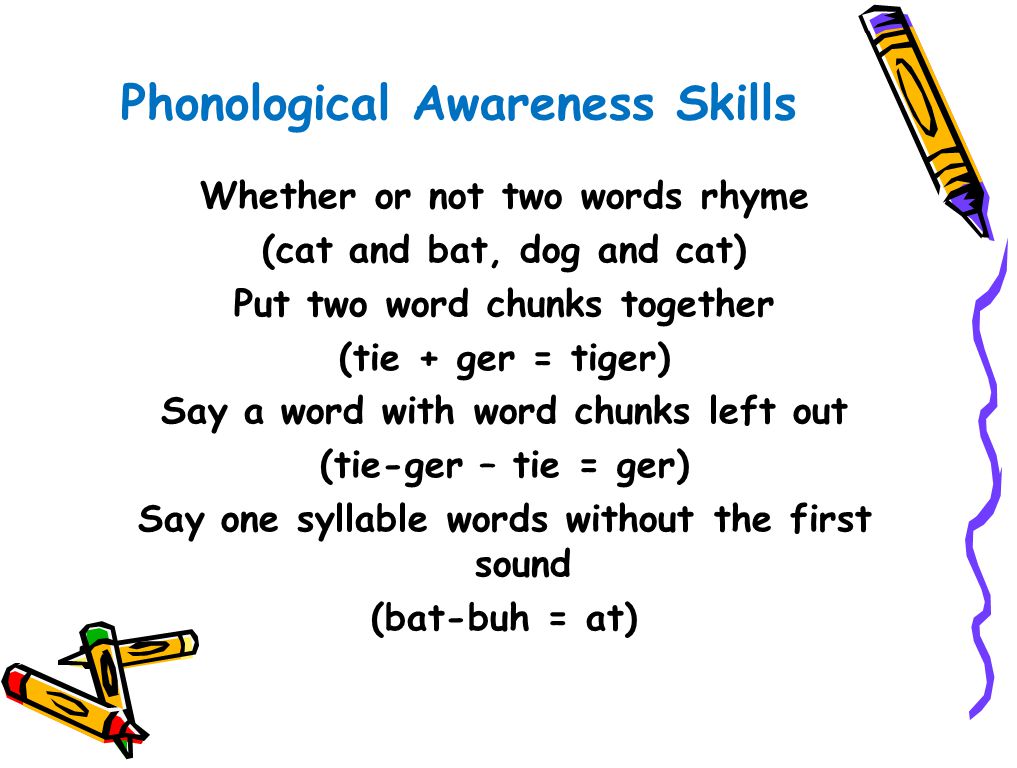 Phonological Awareness Skills

Whether or not two words rhyme
(cat and bat, dog and cat)
Put two word chunks together
(tie + ger = tiger)
Say a word with word chunks left out
(tie-ger – tie = ger)
Say one syllable words without the first sound
(bat-buh = at)